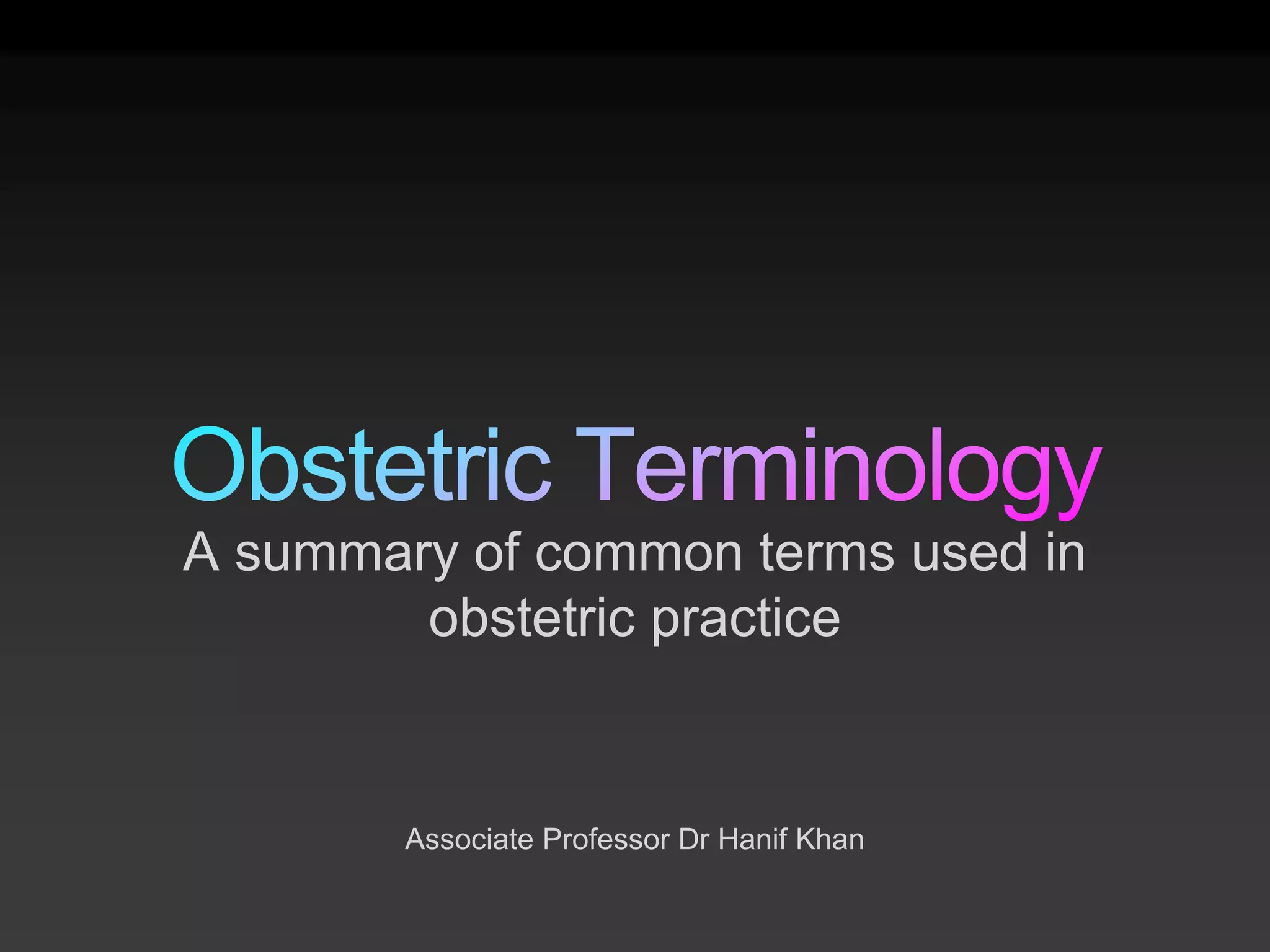 Obstetric Terminology

A summary of common terms used in obstetric practice

Associate Professor Dr Hanif Khan